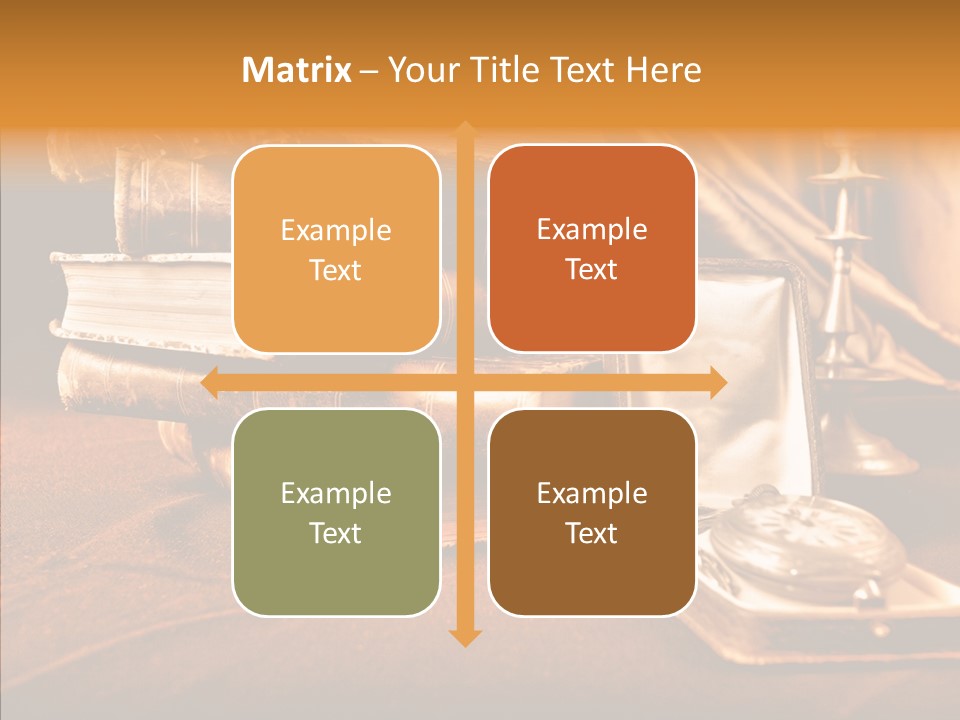 Matrix – Your Title Text Here

Example Text

Example Text

Example Text

Example Text